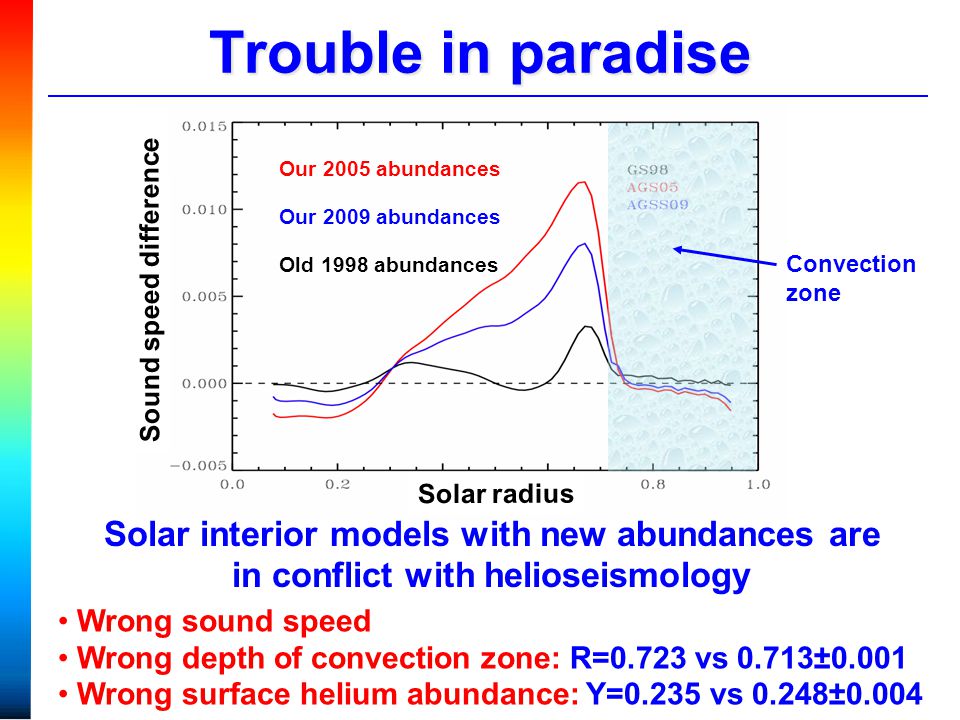 Trouble in paradise

Sound speed difference

0.015
0.010
0.005
0.000
−0.005

Our 2005 abundances
Our 2009 abundances
Old 1998 abundances

GS98
AGS05
AGSS09

Convection zone

0.0
0.2
0.8
1.0

Solar radius

Solar interior models with new abundances are in conflict with helioseismology

• Wrong sound speed
• Wrong depth of convection zone: R=0.723 vs 0.713±0.001
• Wrong surface helium abundance: Y=0.235 vs 0.248±0.004